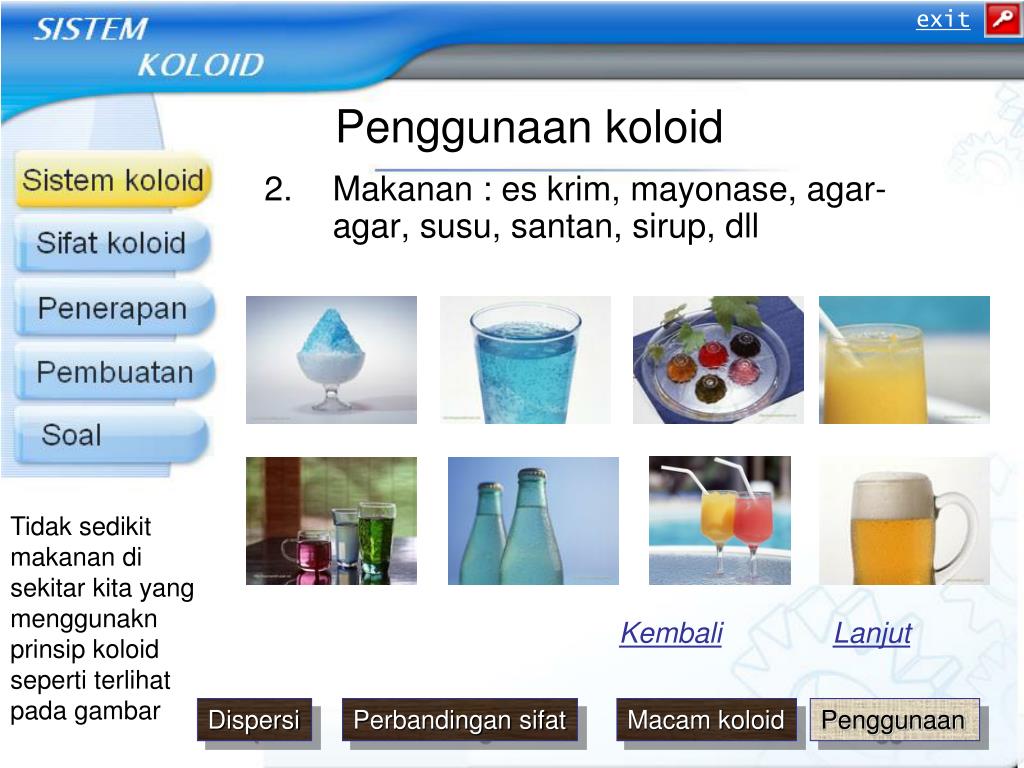 SISTEM KOLOID

exit

Penggunaan koloid

Sistem koloid

Sifat koloid

Penerapan

Pembuatan

Soal

2. Makanan : es krim, mayonase, agar-agar, susu, santan, sirup, dll

Tidak sedikit makanan di sekitar kita yang menggunakn prinsip koloid seperti terlihat pada gambar

Kembali

Lanjut

Dispersi

Perbandingan sifat

Macam koloid

Penggunaan